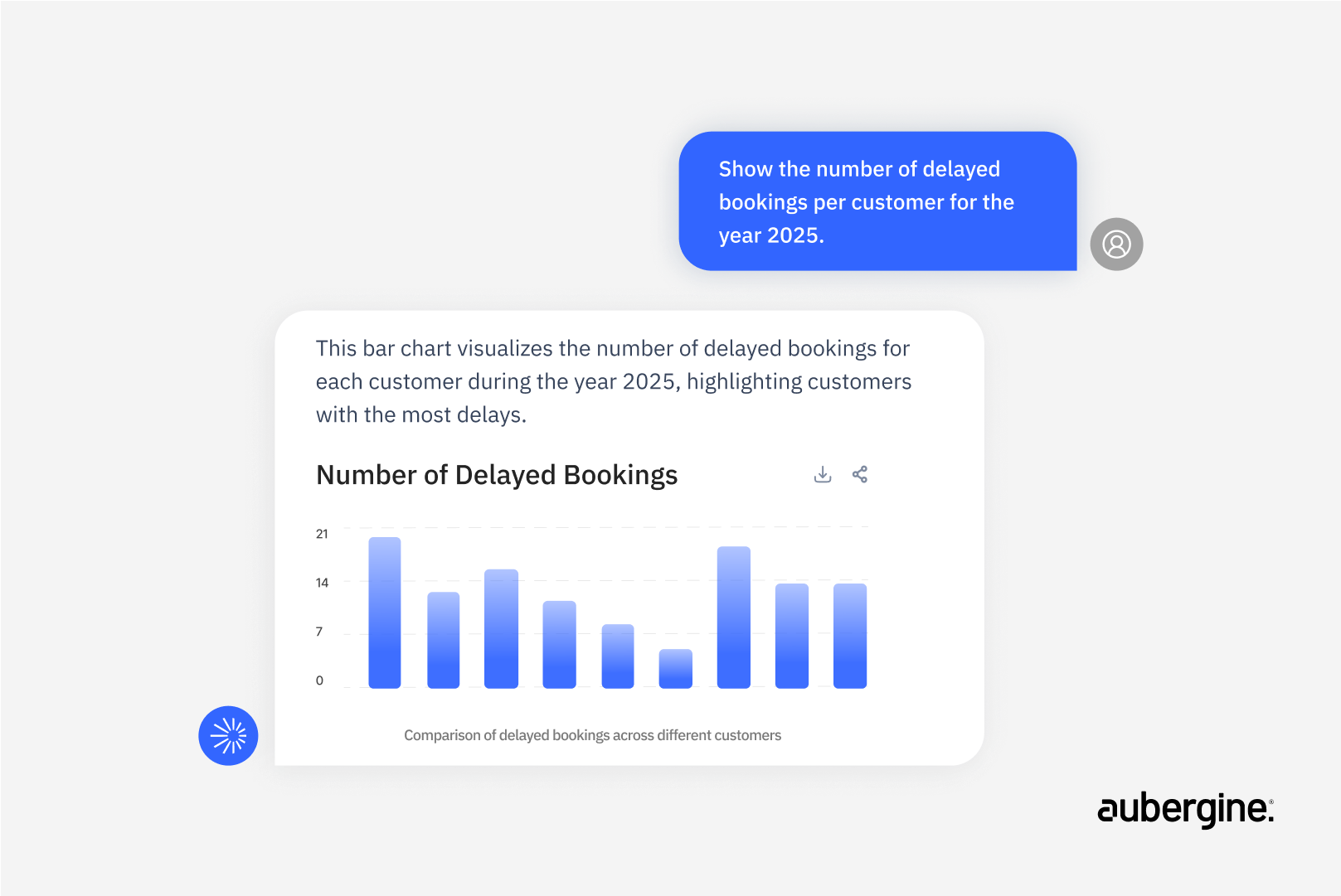 Show the number of delayed bookings per customer for the year 2025.

This bar chart visualizes the number of delayed bookings for each customer during the year 2025, highlighting customers with the most delays.

Number of Delayed Bookings

21
14
7
0

Comparison of delayed bookings across different customers

aubergine.